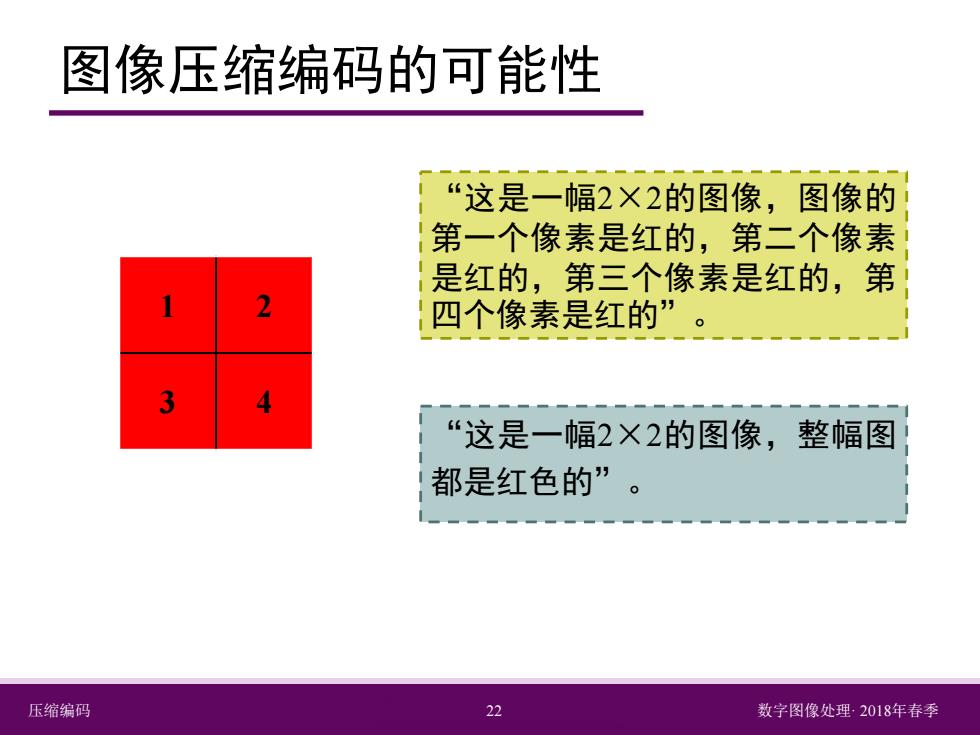 图像压缩编码的可能性

| 1 | 2 |
|---|---|
| 3 | 4 |

“这是一幅2×2的图像，图像的第一个像素是红的，第二个像素是红的，第三个像素是红的，第四个像素是红的”。

“这是一幅2×2的图像，整幅图都是红色的”。

压缩编码 22 数字图像处理· 2018年春季